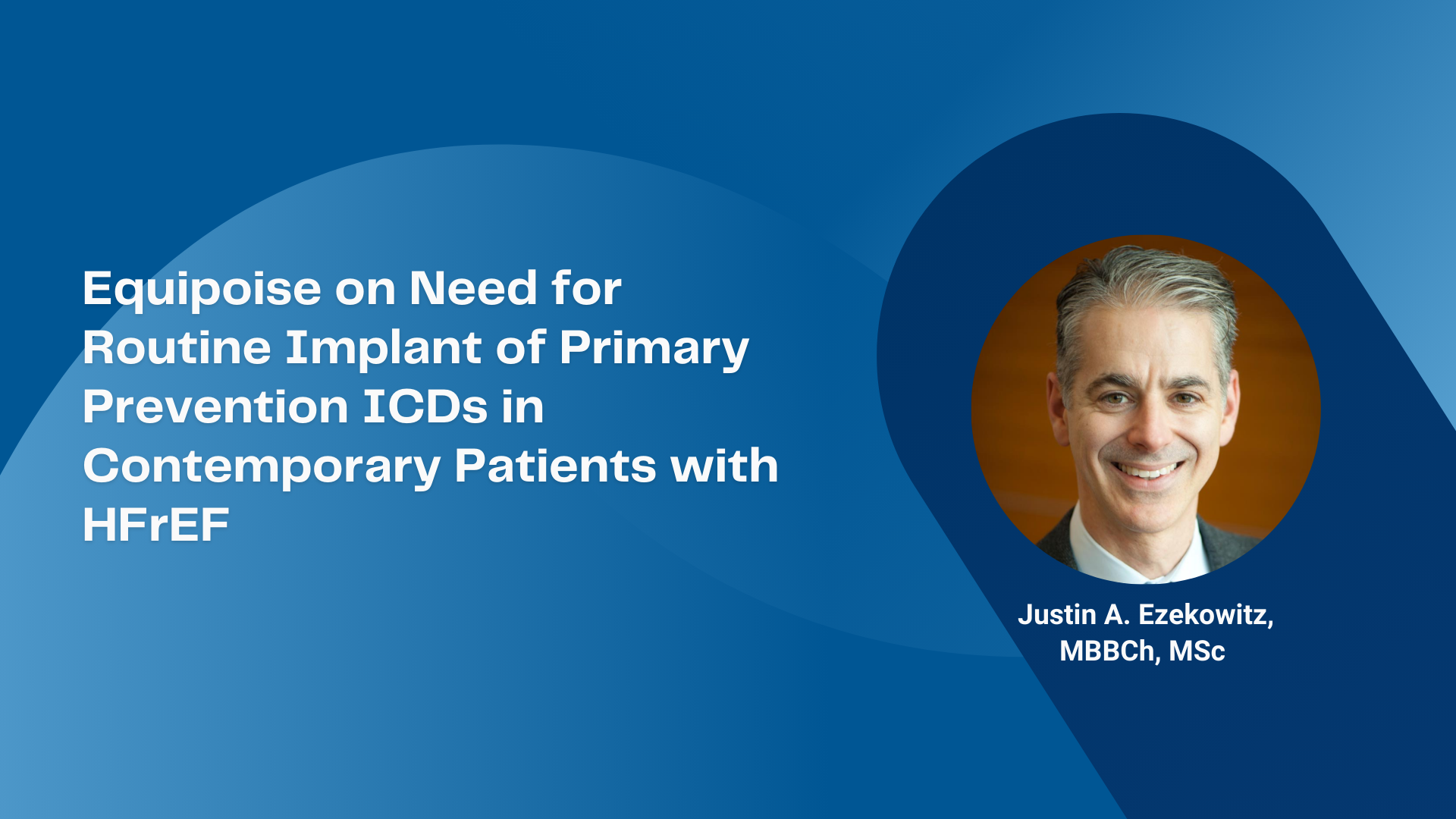 Equipoise on Need for Routine Implant of Primary Prevention ICDs in Contemporary Patients with HFrEF

Justin A. Ezekowitz, MBBCh, MSc